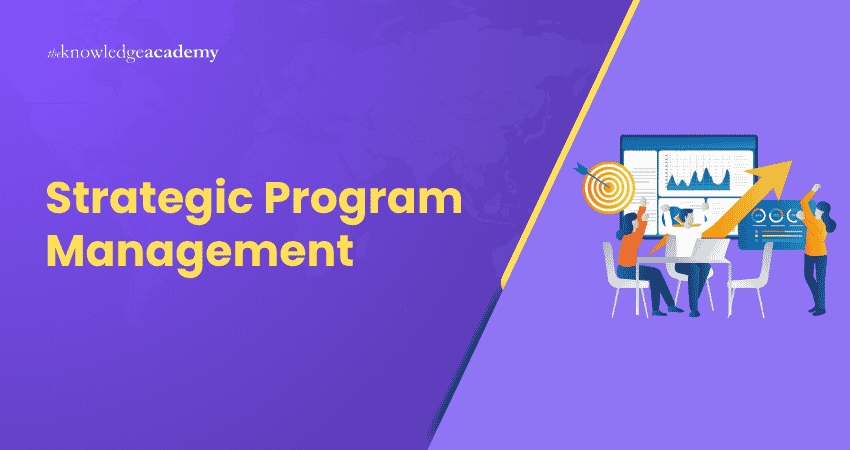 theknowledgeacademy

Strategic Program Management